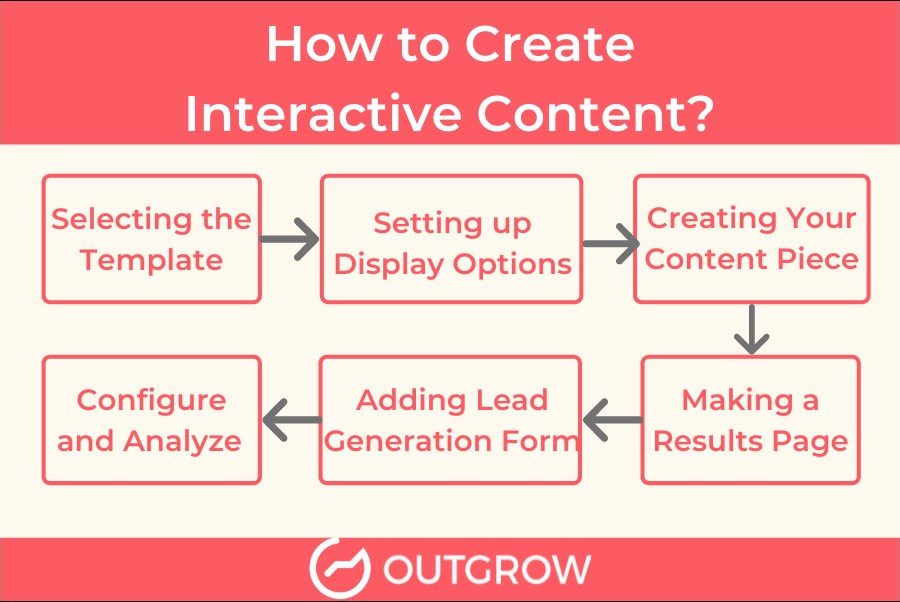 How to Create Interactive Content?

Selecting the Template

Setting up Display Options

Creating Your Content Piece

Making a Results Page

Adding Lead Generation Form

Configure and Analyze

OUTGROW